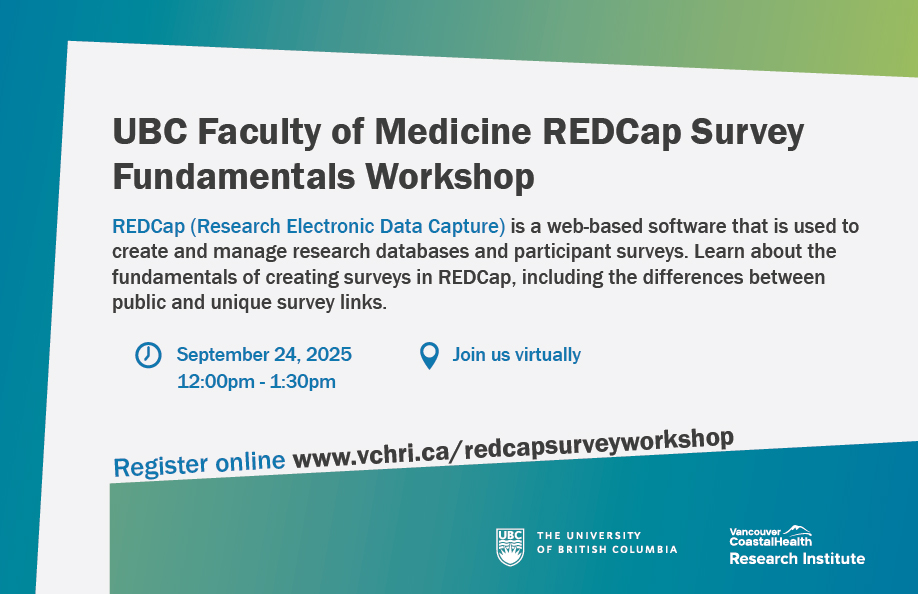 UBC Faculty of Medicine REDCap Survey Fundamentals Workshop

REDCap (Research Electronic Data Capture) is a web-based software that is used to create and manage research databases and participant surveys. Learn about the fundamentals of creating surveys in REDCap, including the differences between public and unique survey links.

September 24, 2025
12:00pm - 1:30pm

Join us virtually

Register online www.vchri.ca/redcapsurveyworkshop

UBC THE UNIVERSITY OF BRITISH COLUMBIA

Vancouver CoastalHealth Research Institute